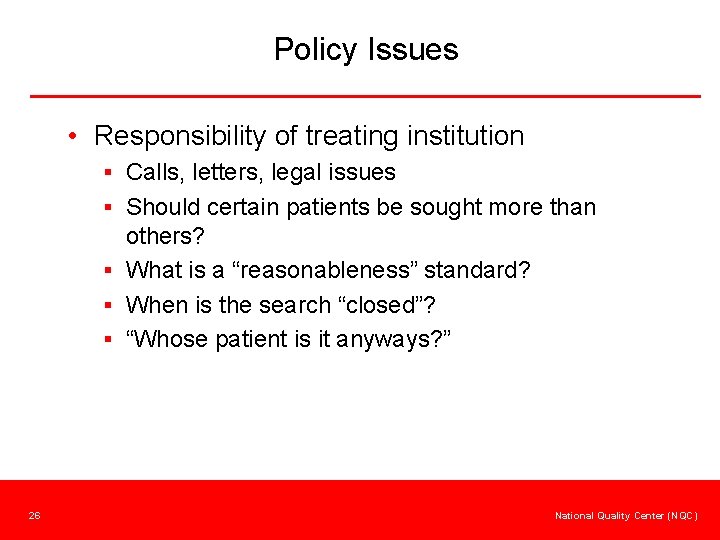 Policy Issues

• Responsibility of treating institution
  ▪ Calls, letters, legal issues
  ▪ Should certain patients be sought more than others?
  ▪ What is a “reasonableness” standard?
  ▪ When is the search “closed”?
  ▪ “Whose patient is it anyways?”

26

National Quality Center (NQC)